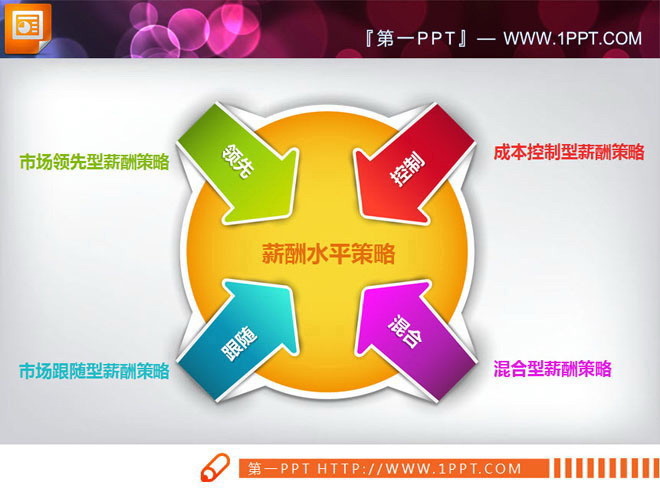 『第一PPT』— WWW.1PPT.COM

市场领先型薪酬策略

领先

控制

成本控制型薪酬策略

薪酬水平策略

跟随

混合

市场跟随型薪酬策略

混合型薪酬策略

第一PPT HTTP://WWW.1PPT.COM